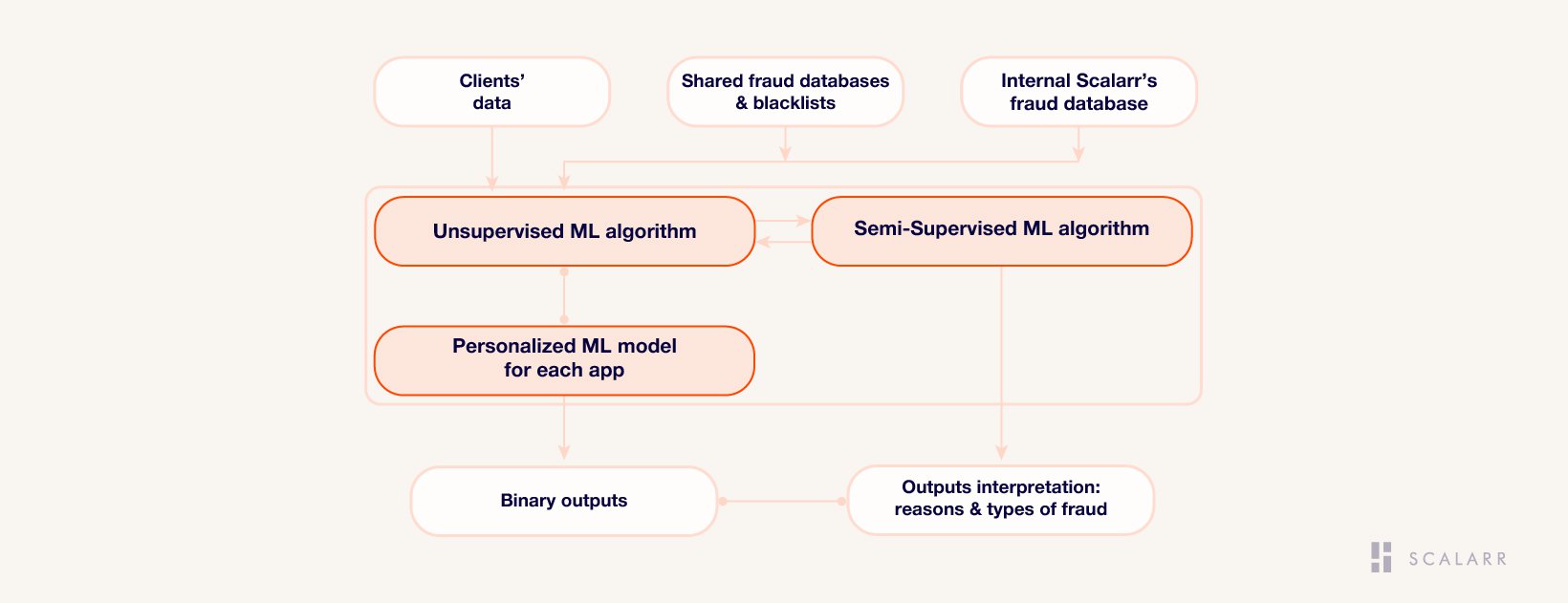 Clients' data

Shared fraud databases & blacklists

Internal Scalarr's fraud database

Unsupervised ML algorithm

Semi-Supervised ML algorithm

Personalized ML model for each app

Binary outputs

Outputs interpretation: reasons & types of fraud

SCALARR